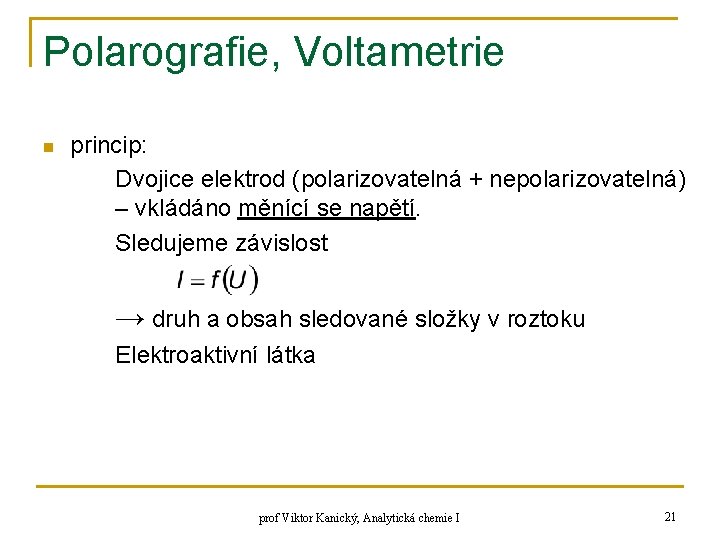 Polarografie, Voltametrie

princip:

Dvojice elektrod (polarizovatelná + nepolarizovatelná) – vkládáno měnící se napětí.

Sledujeme závislost

$I = f(U)$

→ druh a obsah sledované složky v roztoku

Elektroaktivní látka

prof Viktor Kanický, Analytická chemie I

21